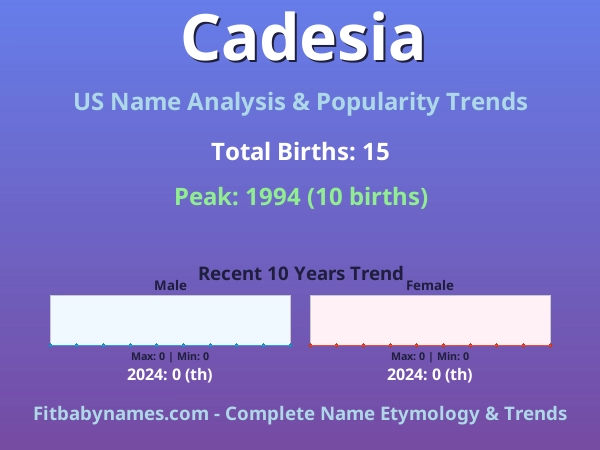 Cadesia

US Name Analysis & Popularity Trends

Total Births: 15

Peak: 1994 (10 births)

Recent 10 Years Trend

Male

Max: 0 | Min: 0

2024: 0 (th)

Female

Max: 0 | Min: 0

2024: 0 (th)

Fitbabynames.com - Complete Name Etymology & Trends